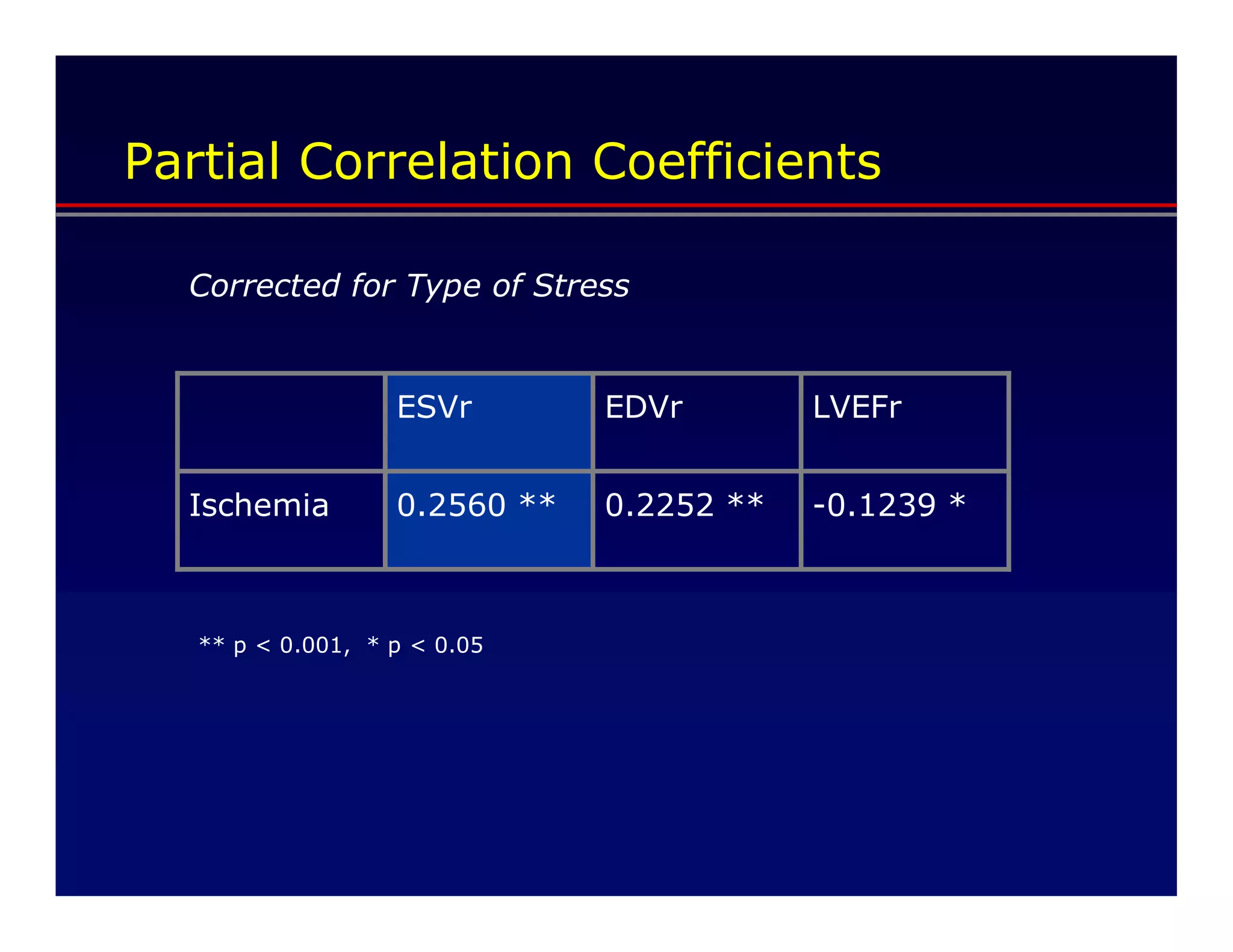 Partial Correlation Coefficients

Corrected for Type of Stress

| | ESVr | EDVr | LVEFr |
|---|---|---|---|
| Ischemia | 0.2560 ** | 0.2252 ** | -0.1239 * |

** p < 0.001, * p < 0.05